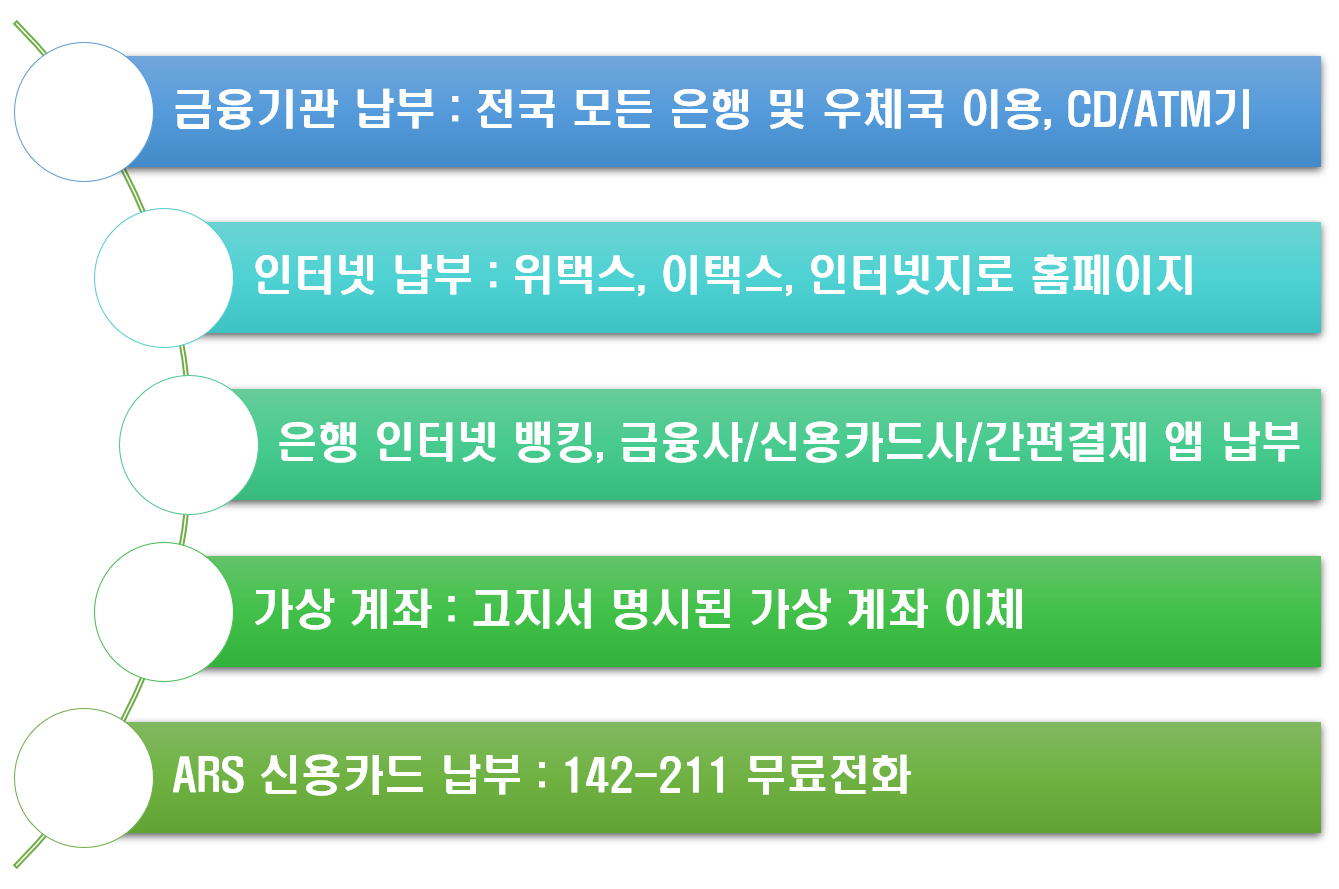 금융기관 납부 : 전국 모든 은행 및 우체국 이용, CD/ATM기

인터넷 납부 : 위택스, 이택스, 인터넷지로 홈페이지

은행 인터넷 뱅킹, 금융사/신용카드사/간편결제 앱 납부

가상 계좌 : 고지서 명시된 가상 계좌 이체

ARS 신용카드 납부 : 142-211 무료전화